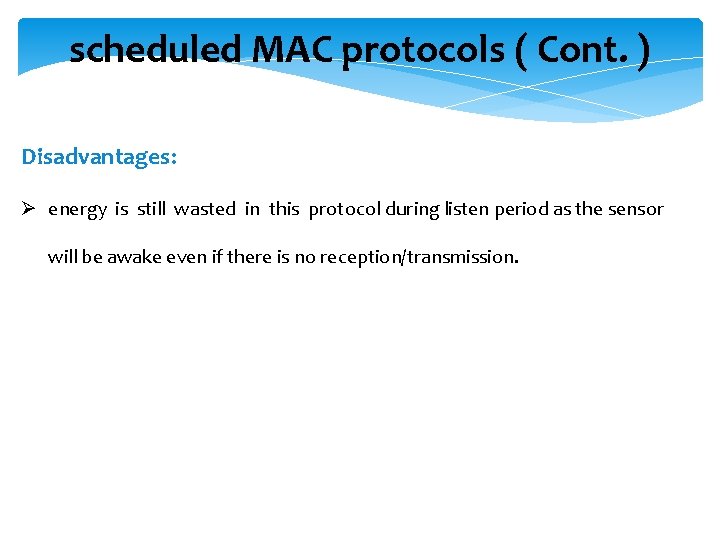 scheduled MAC protocols ( Cont. )

Disadvantages:

➢ energy is still wasted in this protocol during listen period as the sensor will be awake even if there is no reception/transmission.